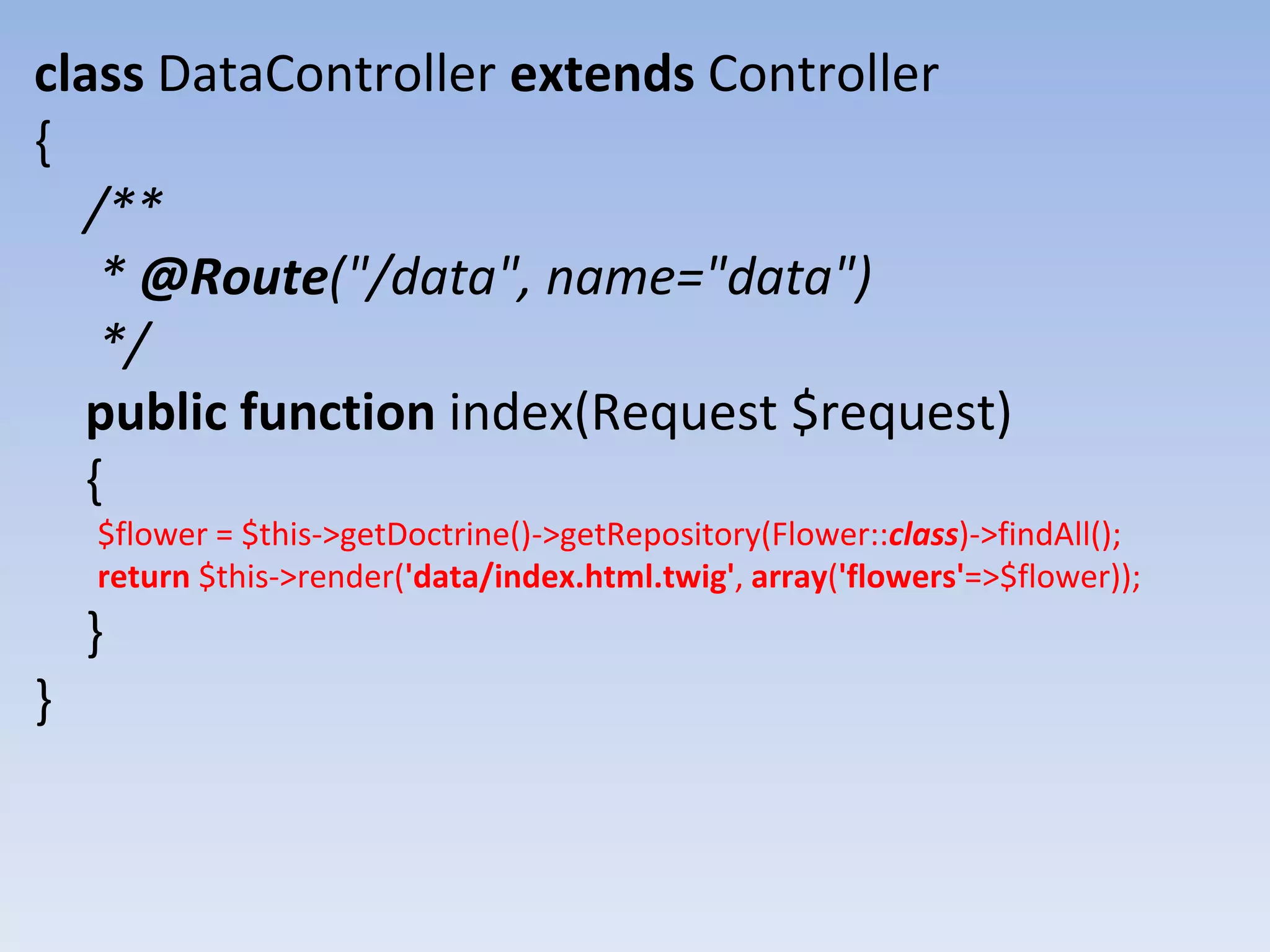 class DataController extends Controller
{
/**
* @Route("/data", name="data")
*/
public function index(Request $request)
{
$flower = $this->getDoctrine()->getRepository(Flower::class)->findAll();
return $this->render('data/index.html.twig', array('flowers'=>$flower));
}
}